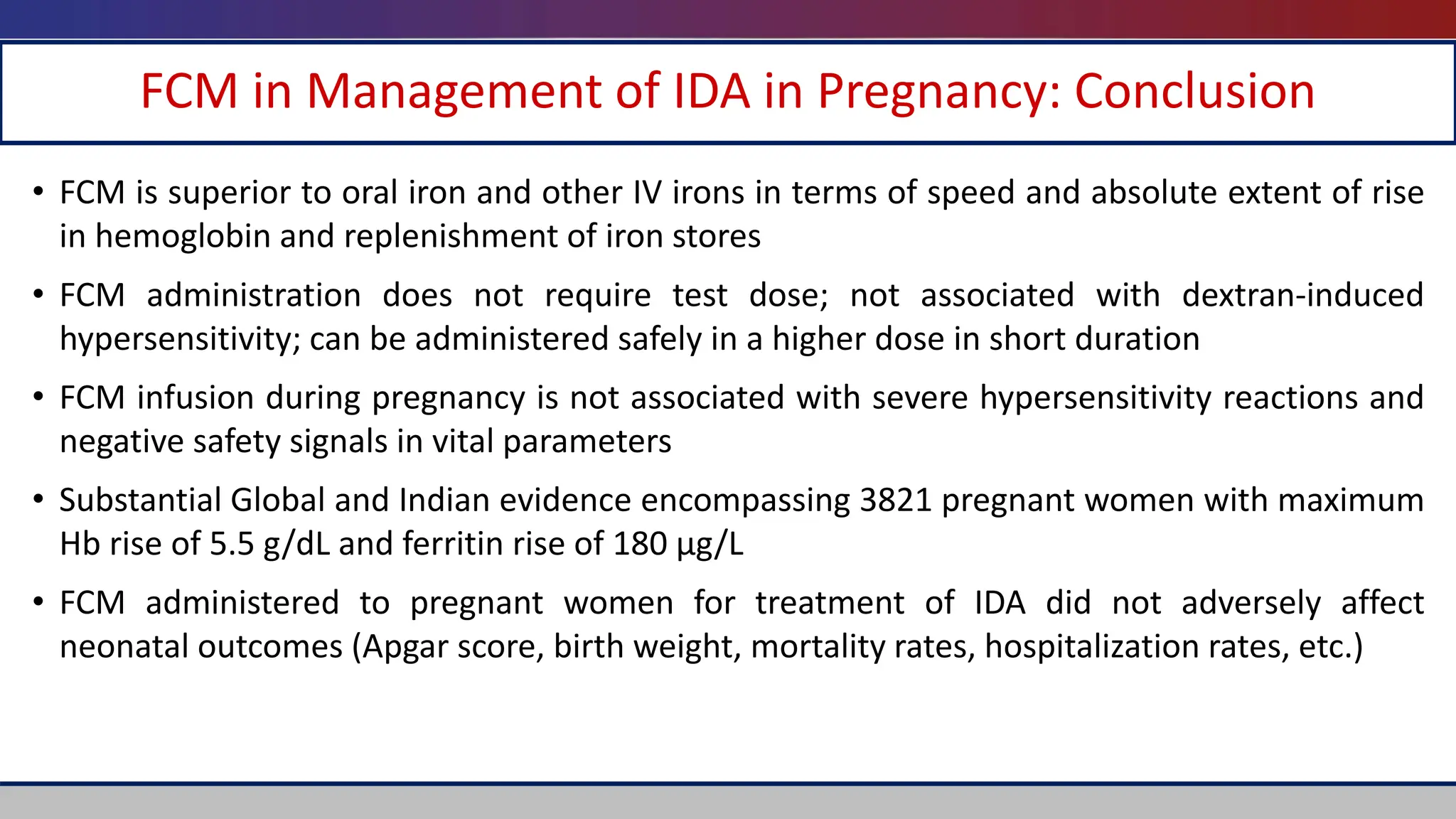 FCM in Management of IDA in Pregnancy: Conclusion

• FCM is superior to oral iron and other IV irons in terms of speed and absolute extent of rise in hemoglobin and replenishment of iron stores

• FCM administration does not require test dose; not associated with dextran-induced hypersensitivity; can be administered safely in a higher dose in short duration

• FCM infusion during pregnancy is not associated with severe hypersensitivity reactions and negative safety signals in vital parameters

• Substantial Global and Indian evidence encompassing 3821 pregnant women with maximum Hb rise of 5.5 g/dL and ferritin rise of 180 μg/L

• FCM administered to pregnant women for treatment of IDA did not adversely affect neonatal outcomes (Apgar score, birth weight, mortality rates, hospitalization rates, etc.)